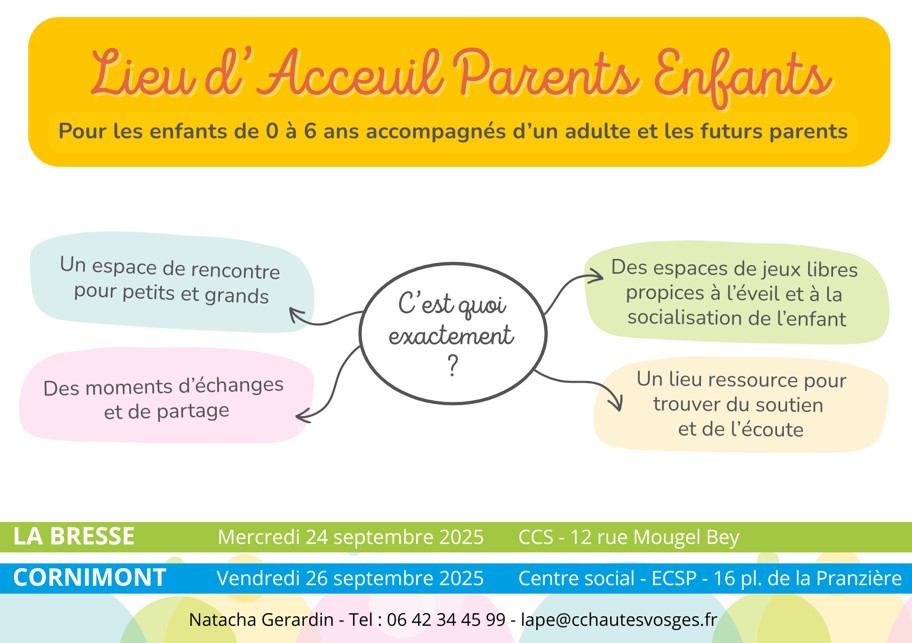 Lieu d' Acceuil Parents Enfants

Pour les enfants de 0 à 6 ans accompagnés d'un adulte et les futurs parents

C'est quoi exactement ?

Un espace de rencontre pour petits et grands

Des moments d'échanges et de partage

Des espaces de jeux libres propices à l'éveil et à la socialisation de l'enfant

Un lieu ressource pour trouver du soutien et de l'écoute

LA BRESSE Mercredi 24 septembre 2025 CCS - 12 rue Mougel Bey

CORNIMONT Vendredi 26 septembre 2025 Centre social - ECSP - 16 pl. de la Pranzière

Natacha Gerardin - Tel : 06 42 34 45 99 - lape@cchautesvosges.fr